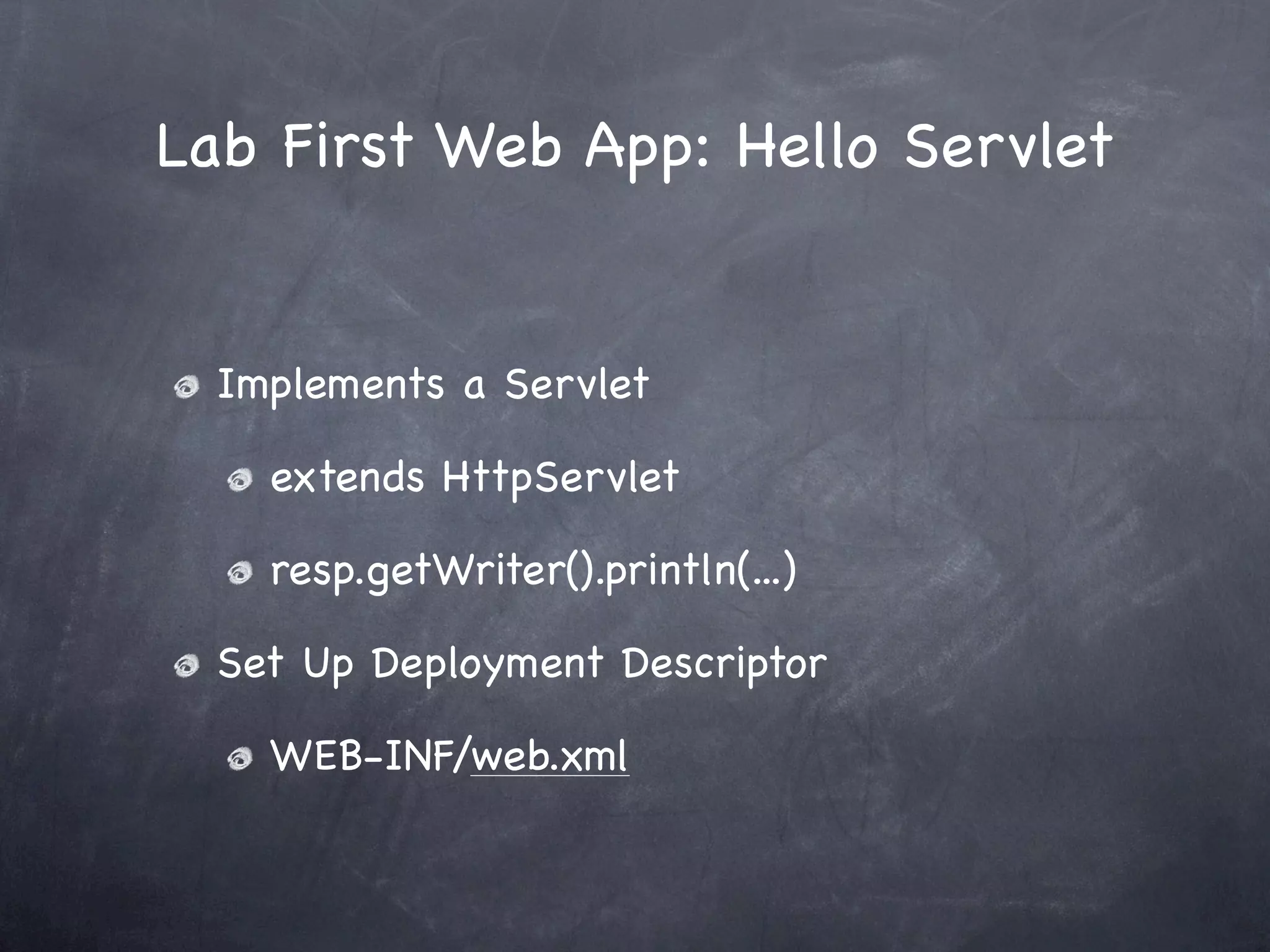 Lab First Web App: Hello Servlet

Implements a Servlet

extends HttpServlet

resp.getWriter().println(...)

Set Up Deployment Descriptor

WEB-INF/web.xml